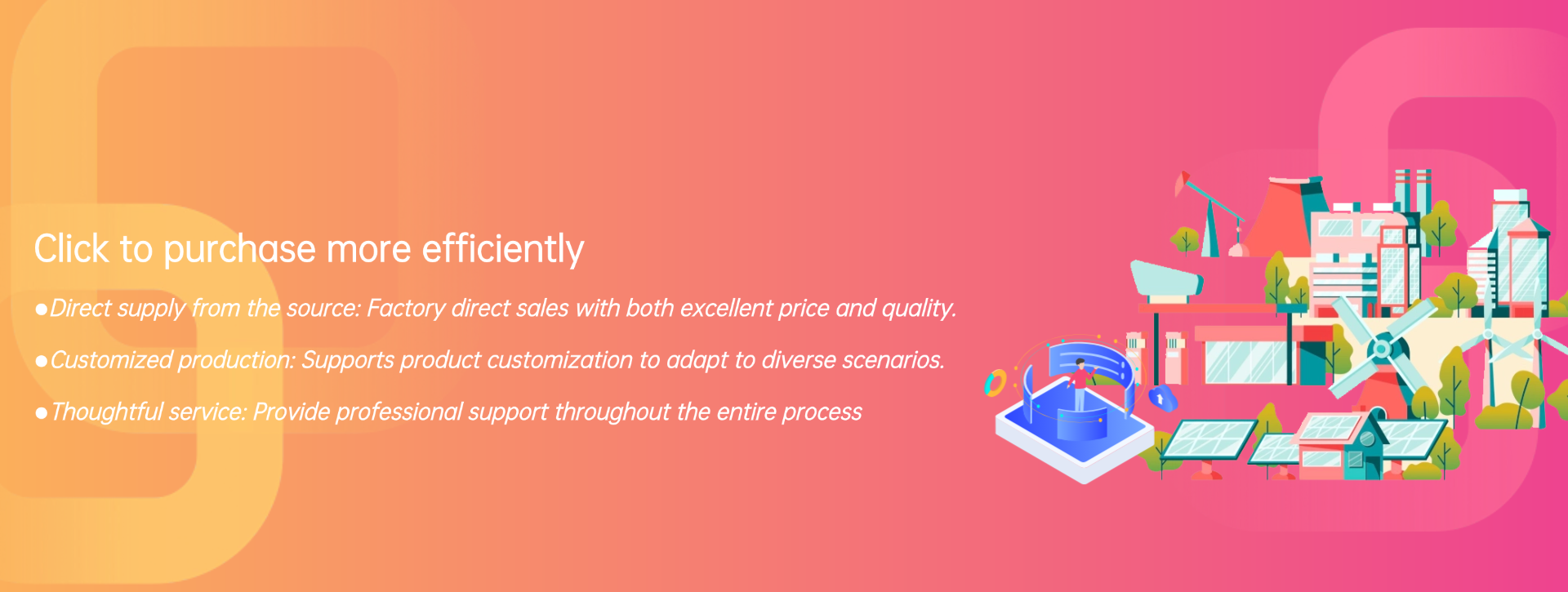 Click to purchase more efficiently

●Direct supply from the source: Factory direct sales with both excellent price and quality.

●Customized production: Supports product customization to adapt to diverse scenarios.

●Thoughtful service: Provide professional support throughout the entire process